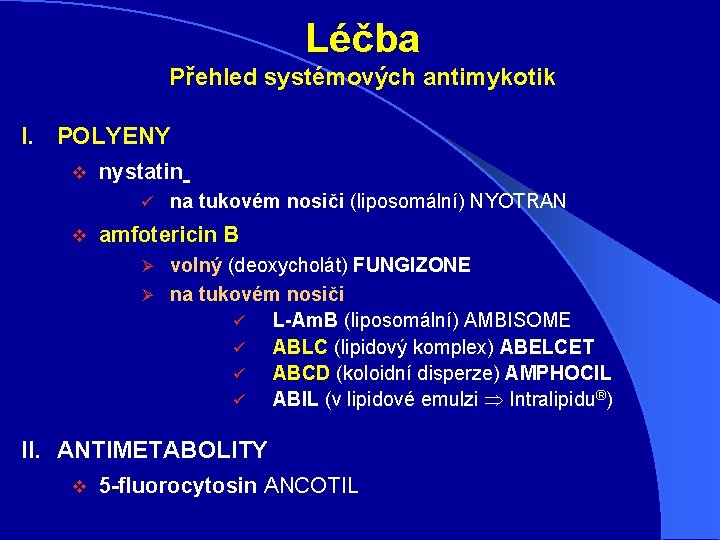 Léčba
Přehled systémových antimykotik

I. POLYENY

❖ nystatin
✓ na tukovém nosiči (liposomální) NYOTRAN

❖ amfotericin B
➢ volný (deoxycholát) FUNGIZONE
➢ na tukovém nosiči
✓ L-AmB (liposomální) AMBISOME
✓ ABLC (lipidový komplex) ABELCET
✓ ABCD (koloidní disperze) AMPHOCIL
✓ ABIL (v lipidové emulzi $\Rightarrow$ Intralipidu®)

II. ANTIMETABOLITY

❖ 5-fluorocytosin ANCOTIL